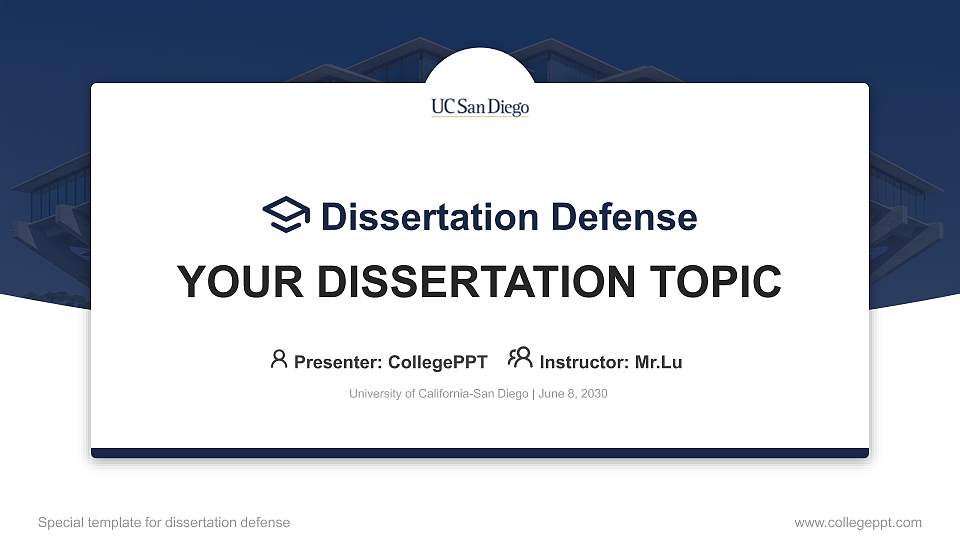 UC San Diego

Dissertation Defense

YOUR DISSERTATION TOPIC

Presenter: CollegePPT Instructor: Mr.Lu

University of California-San Diego | June 8, 2030

Special template for dissertation defense

www.collegeppt.com